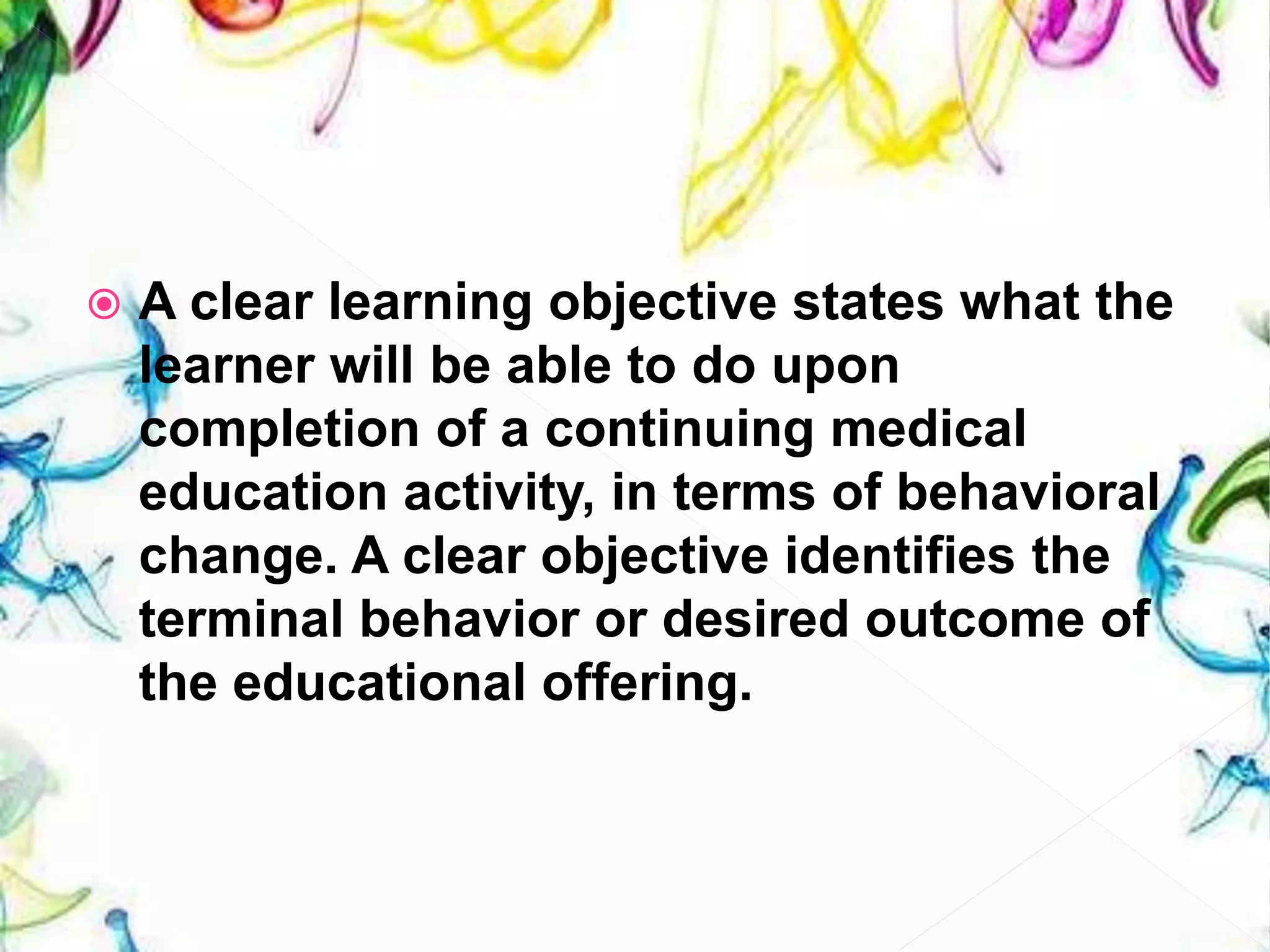 A clear learning objective states what the learner will be able to do upon completion of a continuing medical education activity, in terms of behavioral change. A clear objective identifies the terminal behavior or desired outcome of the educational offering.